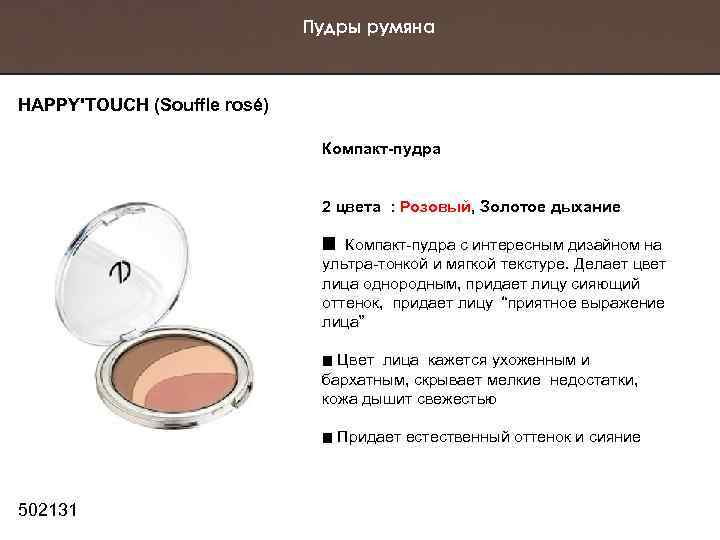 Пудры румяна

HAPPY'TOUCH (Souffle rosé)

Компакт-пудра

2 цвета : Розовый, Золотое дыхание

■ Компакт-пудра с интересным дизайном на ультра-тонкой и мягкой текстуре. Делает цвет лица однородным, придает лицу сияющий оттенок, придает лицу "приятное выражение лица"

■ Цвет лица кажется ухоженным и бархатным, скрывает мелкие недостатки, кожа дышит свежестью

■ Придает естественный оттенок и сияние

502131